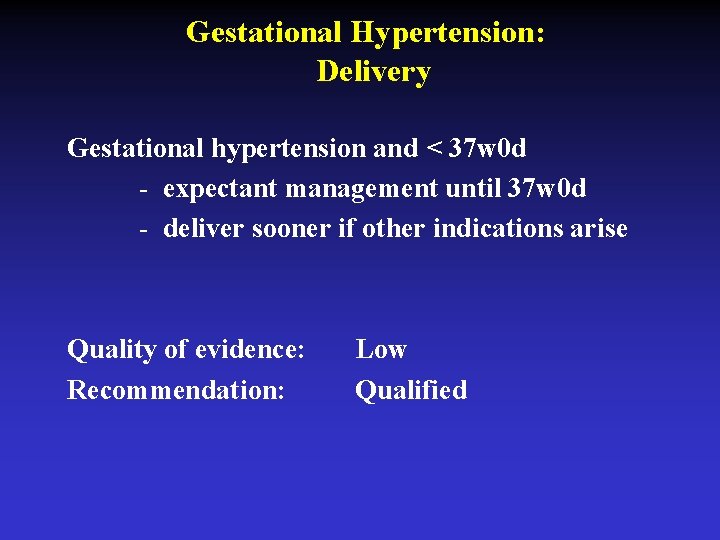 Gestational Hypertension:
Delivery

Gestational hypertension and < 37w0d
- expectant management until 37w0d
- deliver sooner if other indications arise

Quality of evidence: Low
Recommendation: Qualified